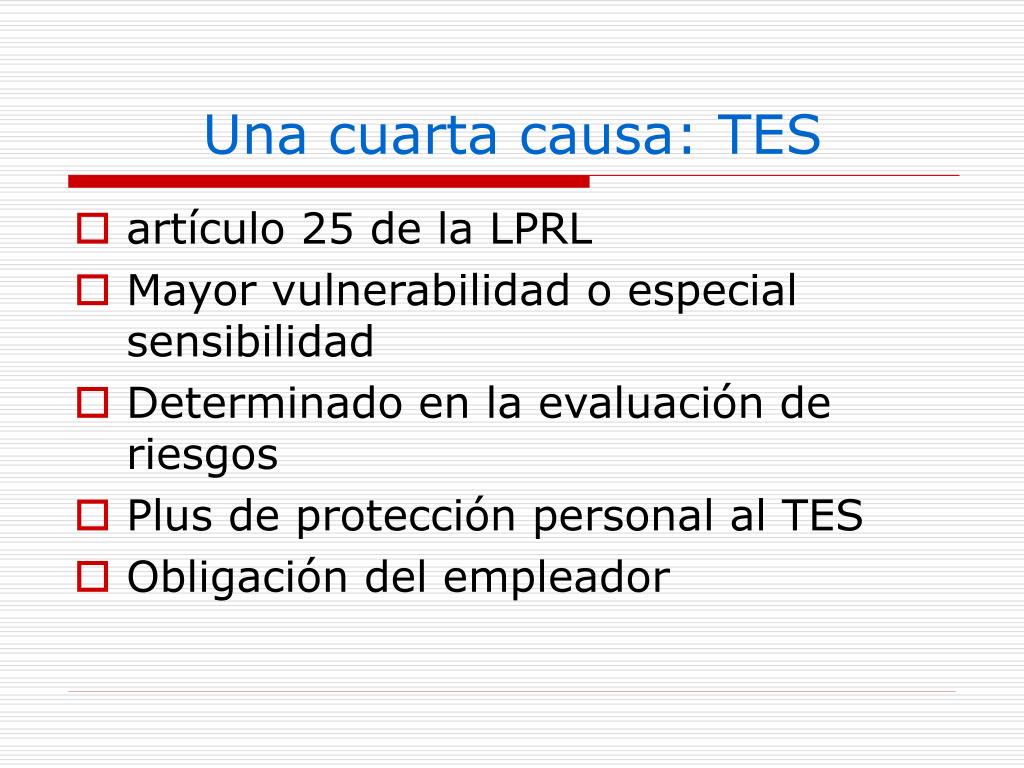 Una cuarta causa: TES

artículo 25 de la LPRL
Mayor vulnerabilidad o especial sensibilidad
Determinado en la evaluación de riesgos
Plus de protección personal al TES
Obligación del empleador